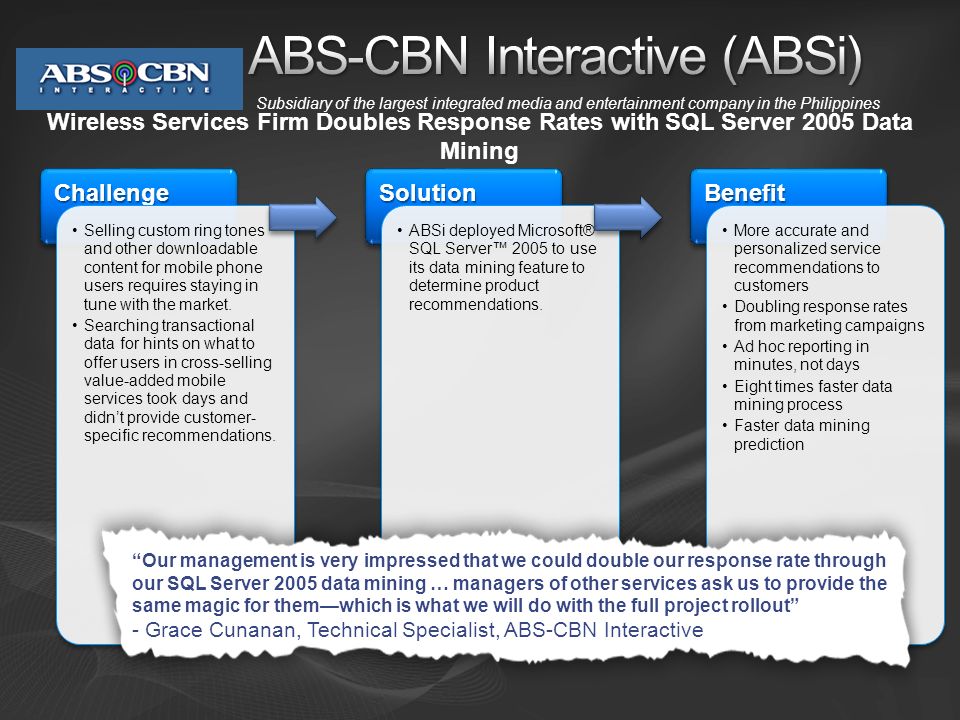 ABS CBN INTERACTIVE

ABS-CBN Interactive (ABSi)

Subsidiary of the largest integrated media and entertainment company in the Philippines

Wireless Services Firm Doubles Response Rates with SQL Server 2005 Data Mining

Challenge

• Selling custom ring tones and other downloadable content for mobile phone users requires staying in tune with the market.
• Searching transactional data for hints on what to offer users in cross-selling value-added mobile services took days and didn't provide customer-specific recommendations.

Solution

• ABSi deployed Microsoft® SQL Server™ 2005 to use its data mining feature to determine product recommendations.

Benefit

• More accurate and personalized service recommendations to customers
• Doubling response rates from marketing campaigns
• Ad hoc reporting in minutes, not days
• Eight times faster data mining process
• Faster data mining prediction

"Our management is very impressed that we could double our response rate through our SQL Server 2005 data mining … managers of other services ask us to provide the same magic for them—which is what we will do with the full project rollout"
- Grace Cunanan, Technical Specialist, ABS-CBN Interactive